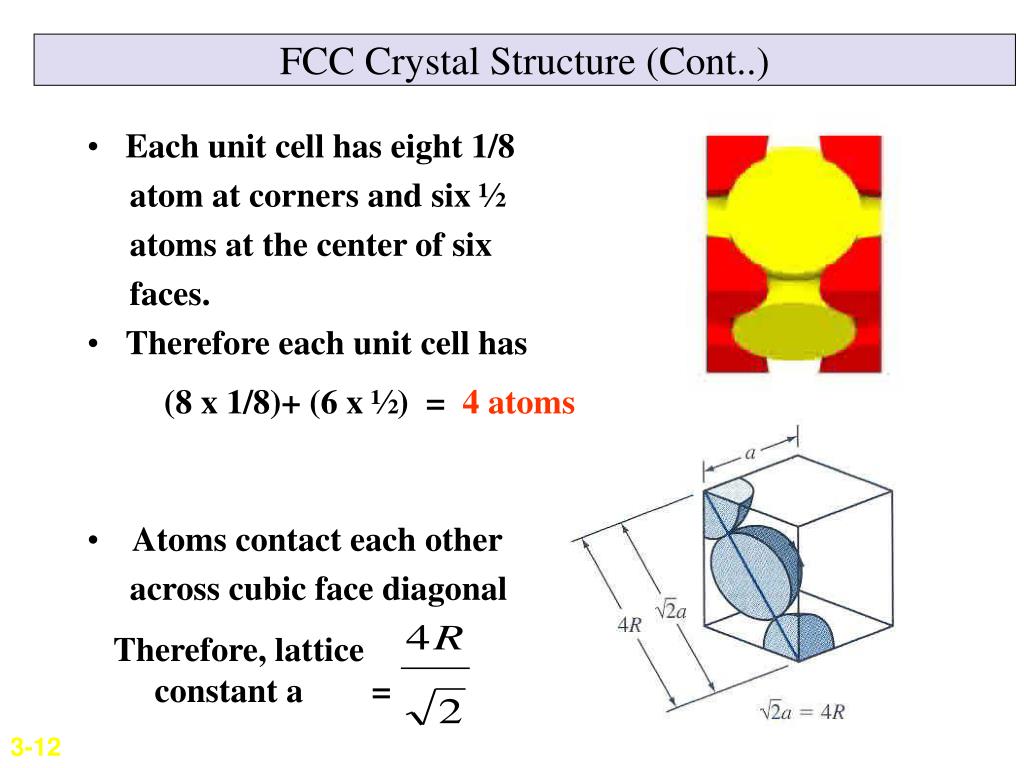 FCC Crystal Structure (Cont..)

• Each unit cell has eight 1/8 atom at corners and six ½ atoms at the center of six faces.

• Therefore each unit cell has

(8 x 1/8)+ (6 x ½) = 4 atoms

• Atoms contact each other across cubic face diagonal

Therefore, lattice constant a = $\frac{4R}{\sqrt{2}}$

$a$

$4R$

$\sqrt{2}a$

$\sqrt{2}a = 4R$

3-12